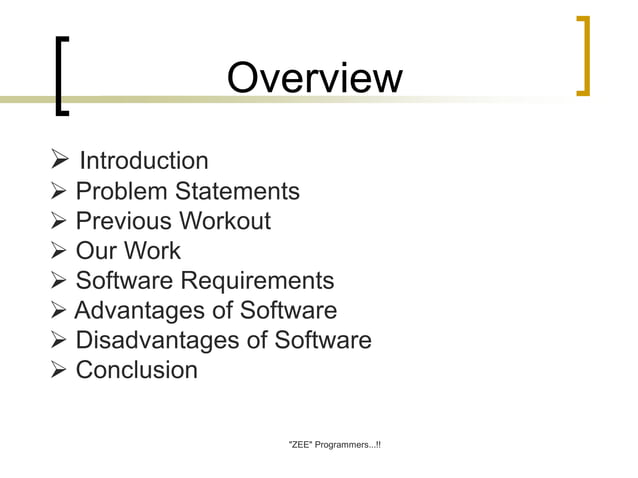 Overview

➢ Introduction
➢ Problem Statements
➢ Previous Workout
➢ Our Work
➢ Software Requirements
➢ Advantages of Software
➢ Disadvantages of Software
➢ Conclusion

"ZEE" Programmers...!!